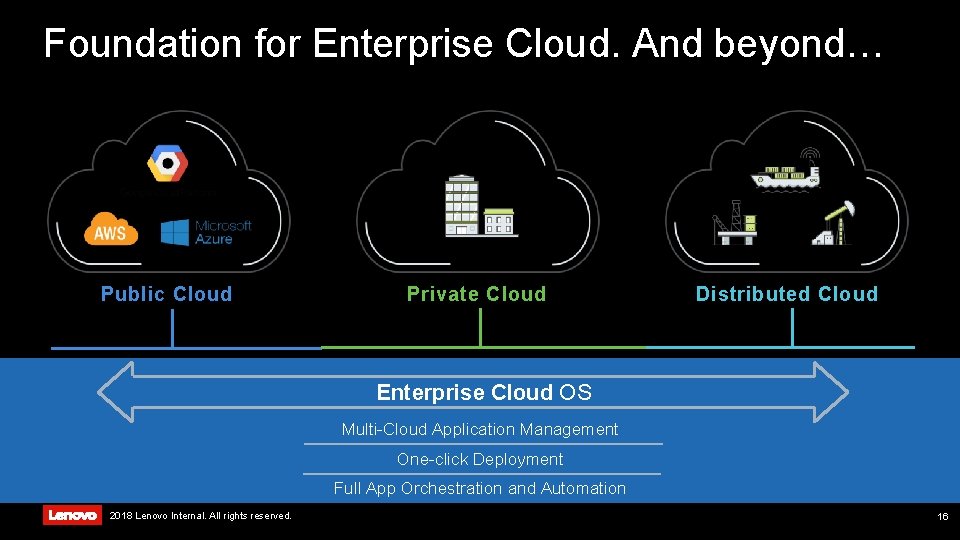 Foundation for Enterprise Cloud. And beyond…

AWS

Microsoft Azure

Public Cloud

Private Cloud

Distributed Cloud

Enterprise Cloud OS

Multi-Cloud Application Management

One-click Deployment

Full App Orchestration and Automation

Lenovo

2018 Lenovo Internal. All rights reserved.

16